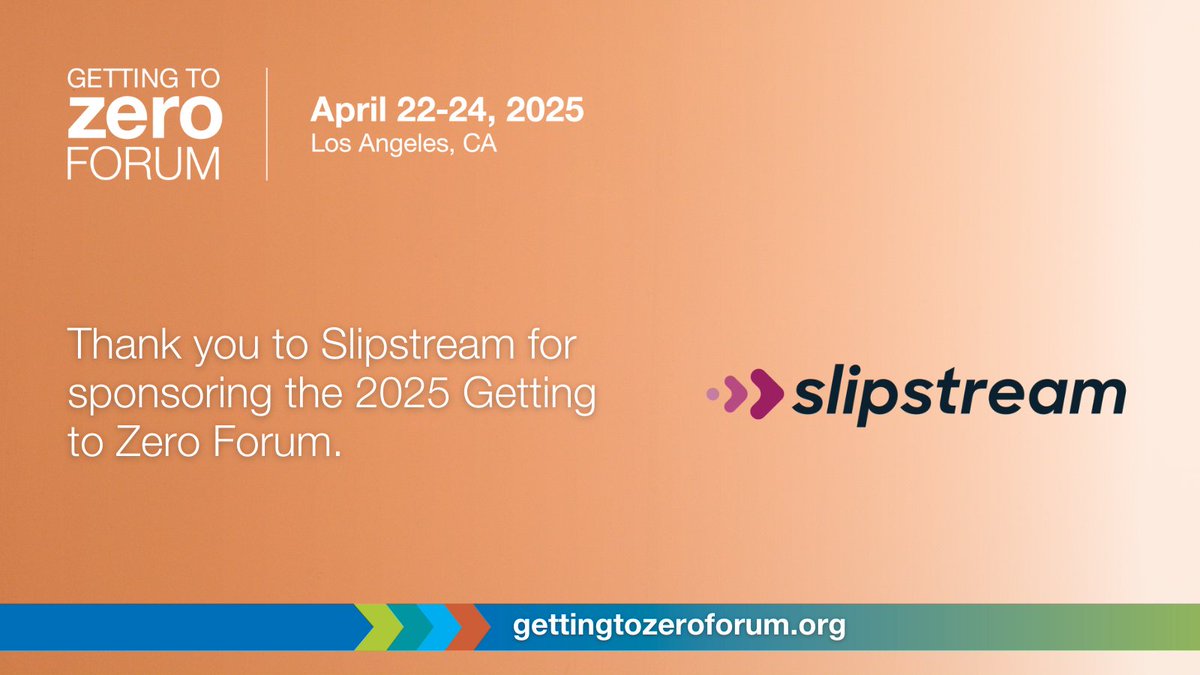 GETTING TO
zero
FORUM

April 22-24, 2025
Los Angeles, CA

Thank you to Slipstream for sponsoring the 2025 Getting to Zero Forum.

slipstream

gettingtozeroforum.org